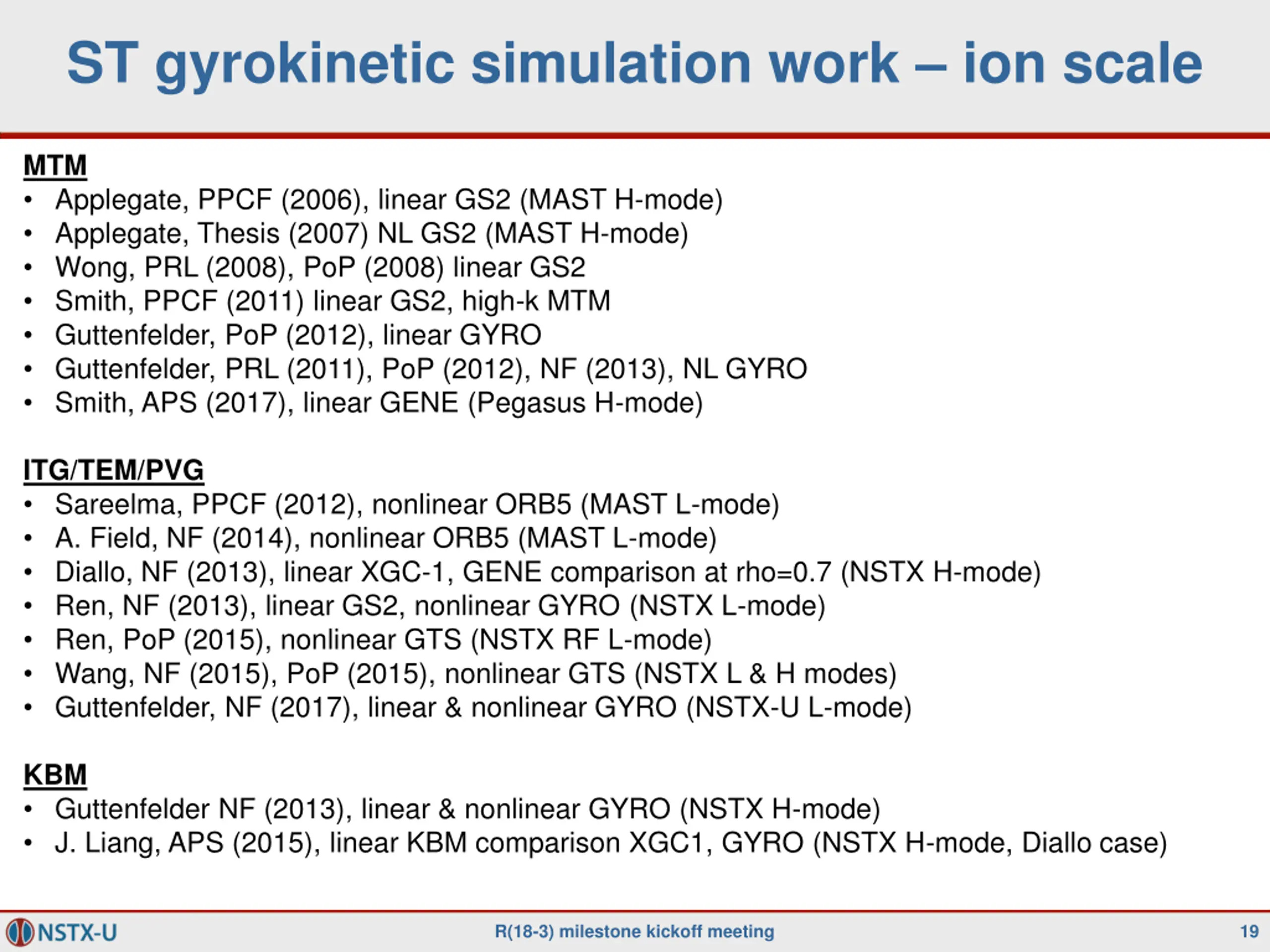 ST gyrokinetic simulation work – ion scale

MTM
• Applegate, PPCF (2006), linear GS2 (MAST H-mode)
• Applegate, Thesis (2007) NL GS2 (MAST H-mode)
• Wong, PRL (2008), PoP (2008) linear GS2
• Smith, PPCF (2011) linear GS2, high-k MTM
• Guttenfelder, PoP (2012), linear GYRO
• Guttenfelder, PRL (2011), PoP (2012), NF (2013), NL GYRO
• Smith, APS (2017), linear GENE (Pegasus H-mode)

ITG/TEM/PVG
• Sareelma, PPCF (2012), nonlinear ORB5 (MAST L-mode)
• A. Field, NF (2014), nonlinear ORB5 (MAST L-mode)
• Diallo, NF (2013), linear XGC-1, GENE comparison at rho=0.7 (NSTX H-mode)
• Ren, NF (2013), linear GS2, nonlinear GYRO (NSTX L-mode)
• Ren, PoP (2015), nonlinear GTS (NSTX RF L-mode)
• Wang, NF (2015), PoP (2015), nonlinear GTS (NSTX L & H modes)
• Guttenfelder, NF (2017), linear & nonlinear GYRO (NSTX-U L-mode)

KBM
• Guttenfelder NF (2013), linear & nonlinear GYRO (NSTX H-mode)
• J. Liang, APS (2015), linear KBM comparison XGC1, GYRO (NSTX H-mode, Diallo case)

NSTX-U
R(18-3) milestone kickoff meeting
19